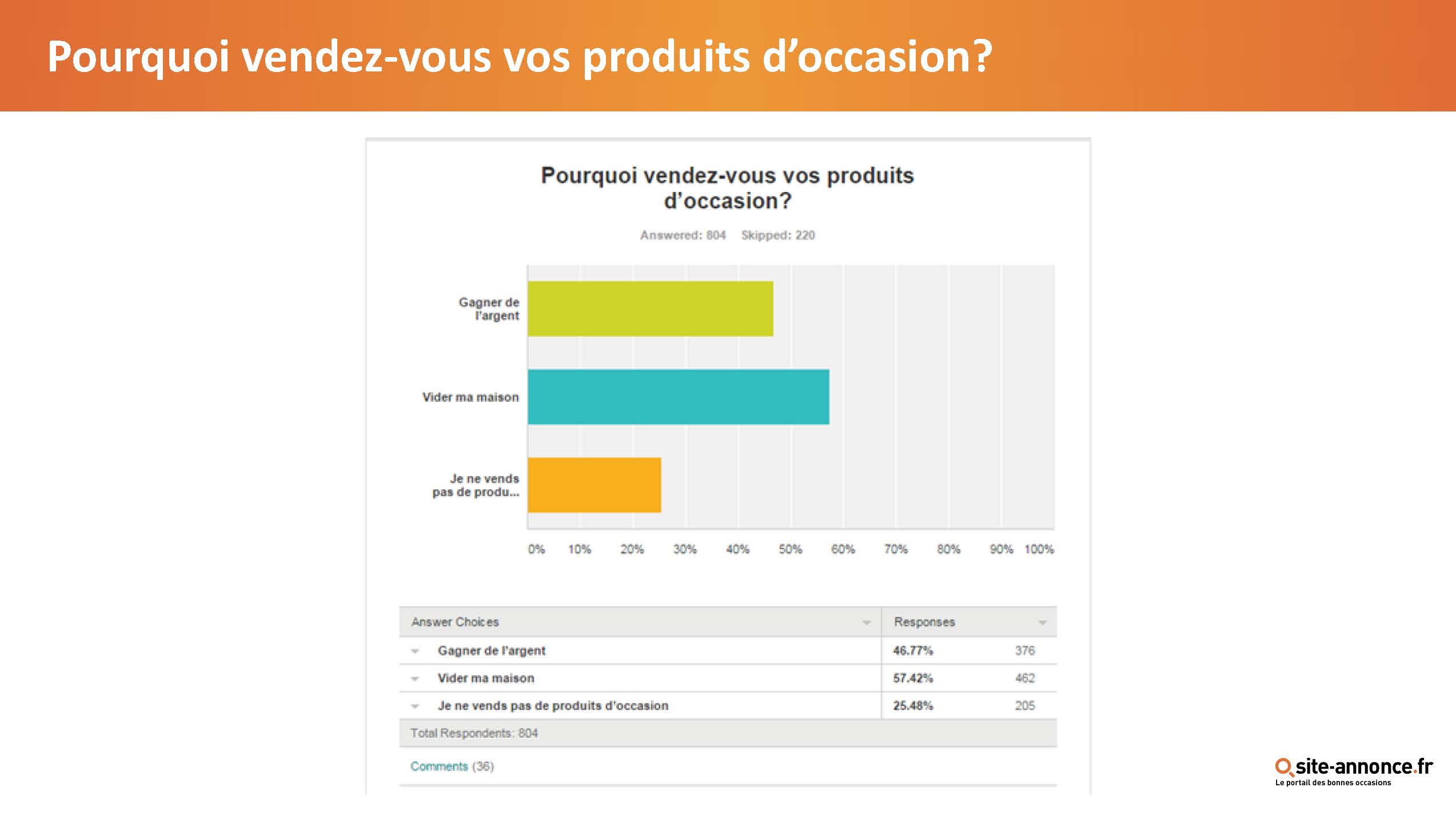 Pourquoi vendez-vous vos produits d'occasion?

Pourquoi vendez-vous vos produits d'occasion?

Answered: 804 Skipped: 220

Gagner de l'argent

Vider ma maison

Je ne vends pas de produ...

0% 10% 20% 30% 40% 50% 60% 70% 80% 90% 100%

| Answer Choices | Responses | |
|---|---|---|
| Gagner de l'argent | 46.77% | 376 |
| Vider ma maison | 57.42% | 462 |
| Je ne vends pas de produits d'occasion | 25.48% | 205 |
| Total Respondents: 804 | | |

Comments (36)

site-annonce.fr
Le portail des bonnes occasions